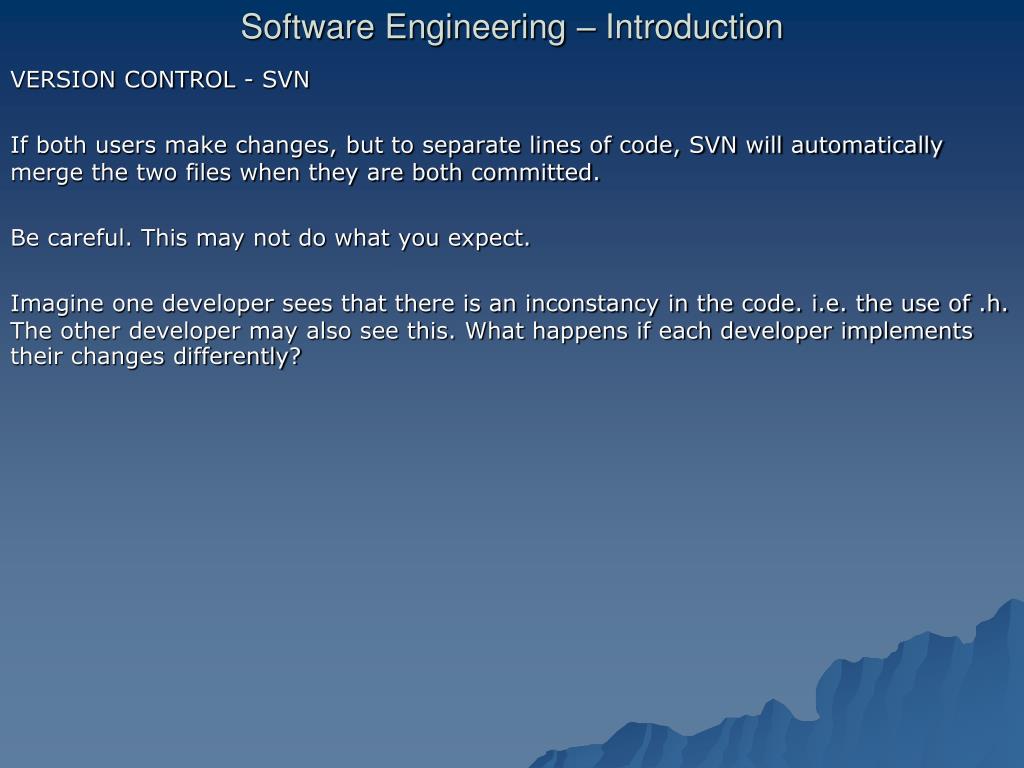 Software Engineering – Introduction

VERSION CONTROL - SVN

If both users make changes, but to separate lines of code, SVN will automatically merge the two files when they are both committed.

Be careful. This may not do what you expect.

Imagine one developer sees that there is an inconstancy in the code. i.e. the use of .h. The other developer may also see this. What happens if each developer implements their changes differently?